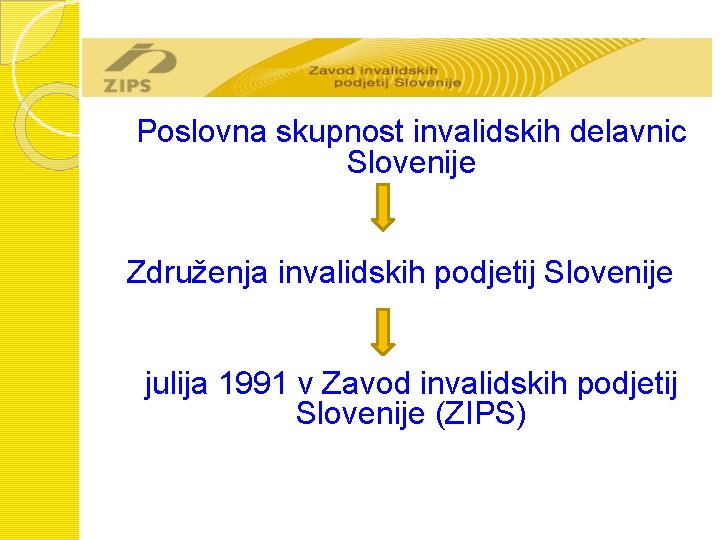 ZIPS

Zavod invalidskih podjetij Slovenije

Poslovna skupnost invalidskih delavnic Slovenije

Združenja invalidskih podjetij Slovenije

julija 1991 v Zavod invalidskih podjetij Slovenije (ZIPS)